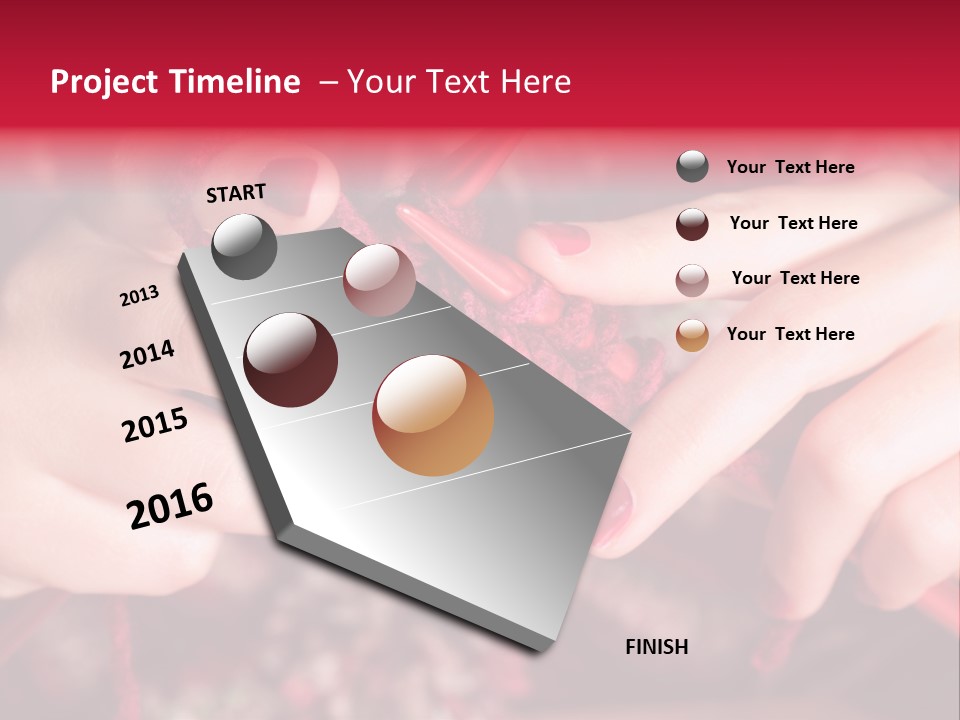 Project Timeline – Your Text Here

START

2013

2014

2015

2016

FINISH

Your Text Here

Your Text Here

Your Text Here

Your Text Here